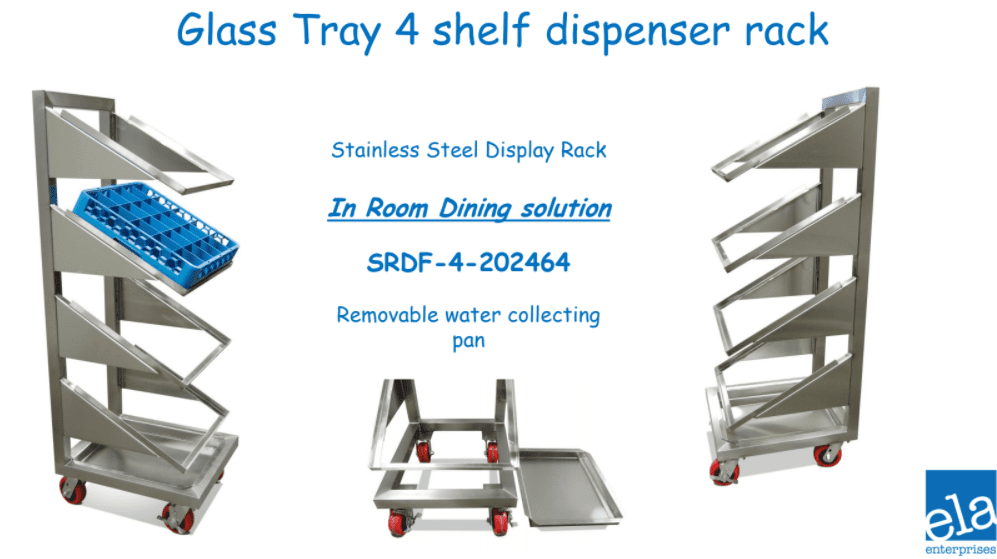 Glass Tray 4 shelf dispenser rack

Stainless Steel Display Rack

In Room Dining solution

SRDF-4-202464

Removable water collecting pan

ela
enterprises